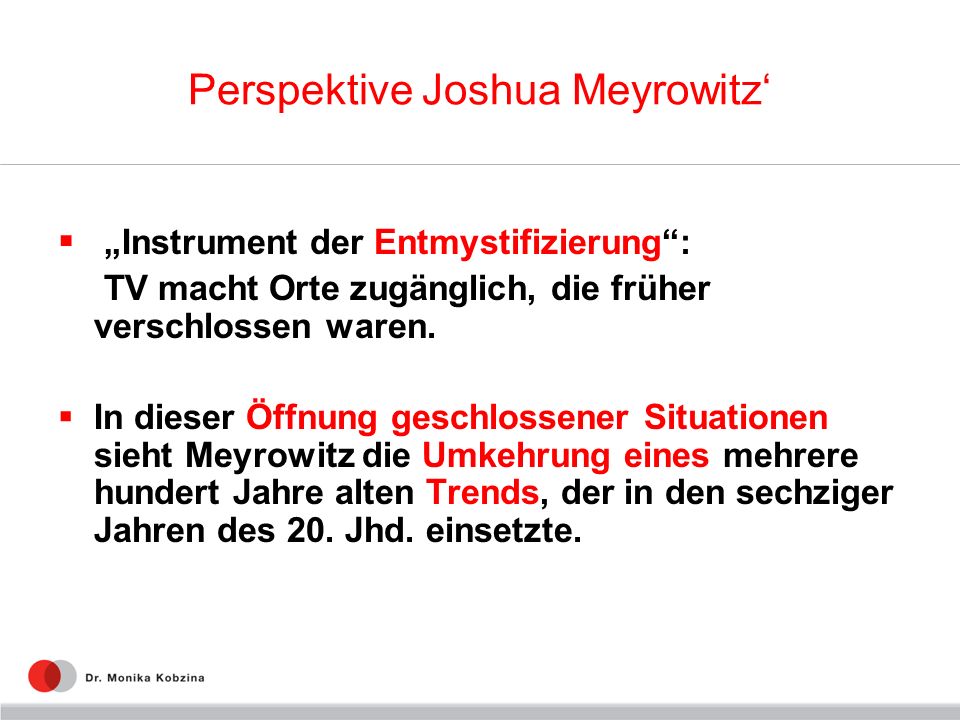 Perspektive Joshua Meyrowitz‘

▪ „Instrument der Entmystifizierung“:
TV macht Orte zugänglich, die früher verschlossen waren.

▪ In dieser Öffnung geschlossener Situationen sieht Meyrowitz die Umkehrung eines mehrere hundert Jahre alten Trends, der in den sechziger Jahren des 20. Jhd. einsetzte.

Dr. Monika Kobzina